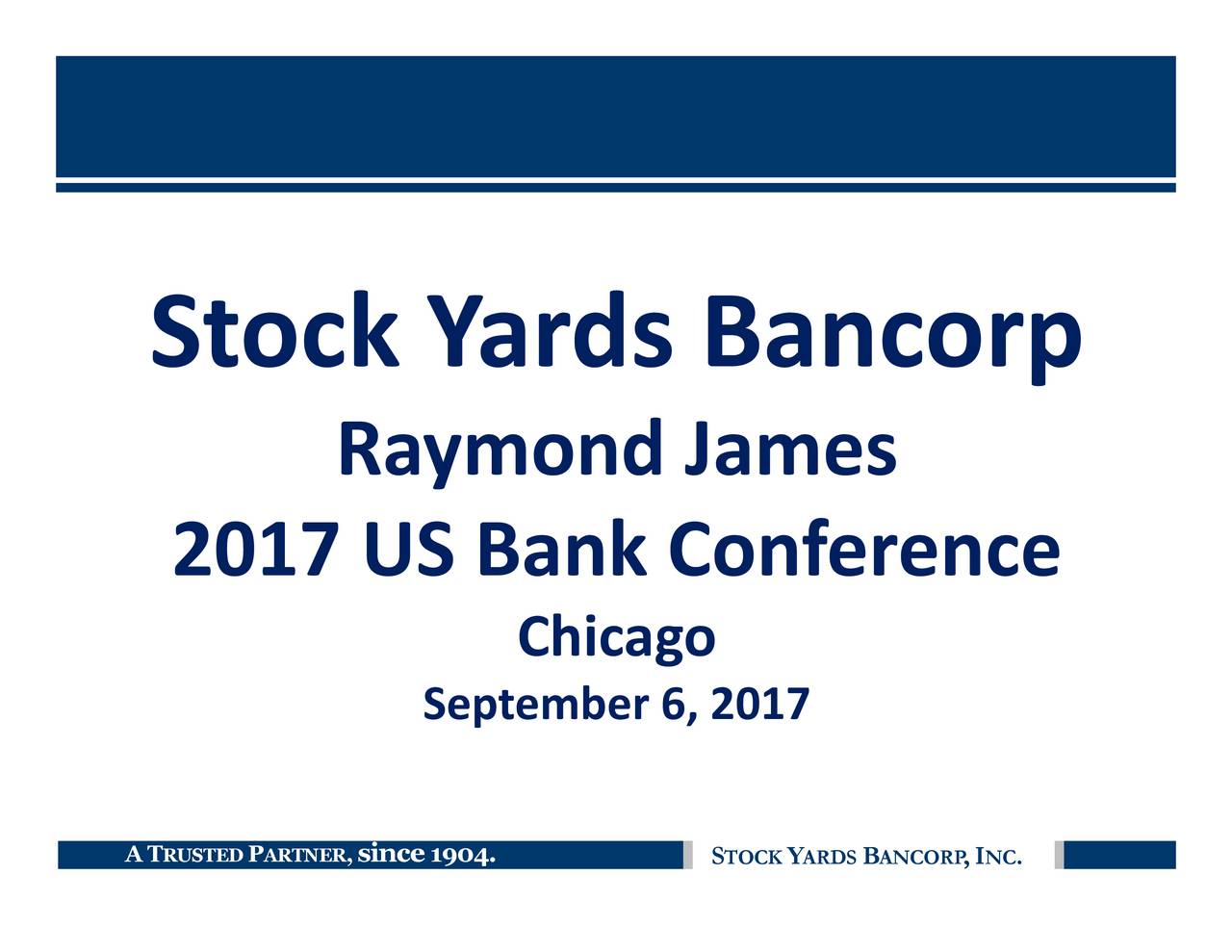 Stock Yards Bancorp

Raymond James

2017 US Bank Conference

Chicago

September 6, 2017

A TRUSTED PARTNER, since 1904.

STOCK YARDS BANCORP, INC.